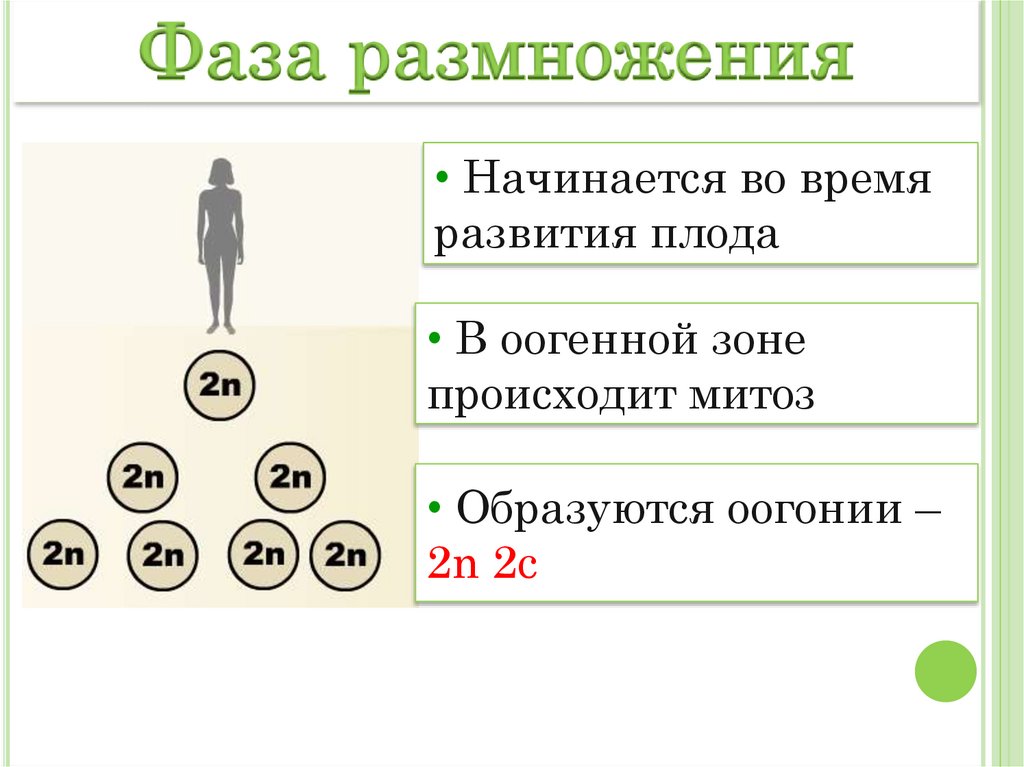 Фаза размножения

2n

2n 2n

2n 2n 2n 2n

• Начинается во время развития плода

• В оогенной зоне происходит митоз

• Образуются оогонии – 2n 2c